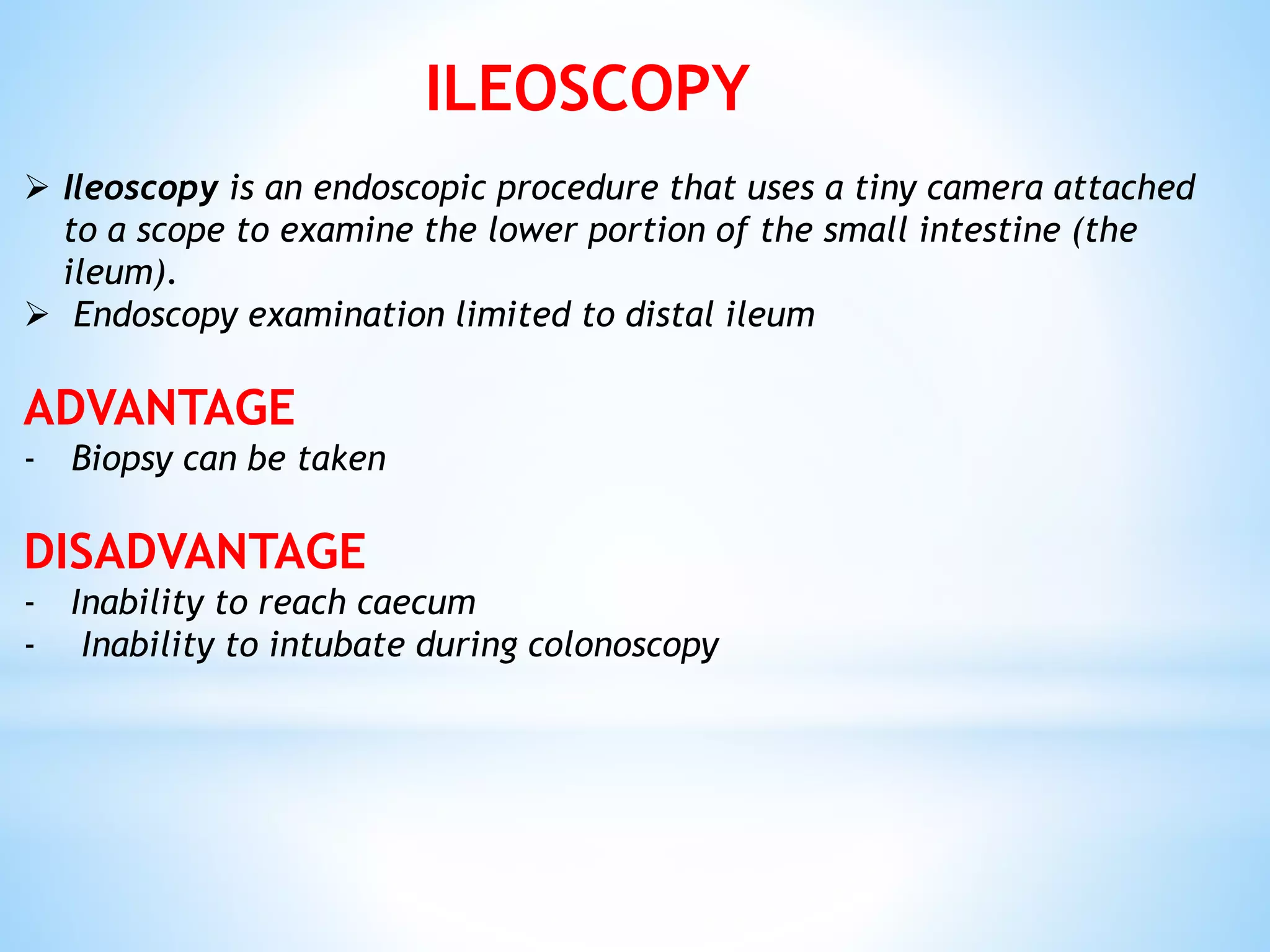 ILEOSCOPY

➢ Ileoscopy is an endoscopic procedure that uses a tiny camera attached to a scope to examine the lower portion of the small intestine (the ileum).
➢ Endoscopy examination limited to distal ileum

ADVANTAGE
- Biopsy can be taken

DISADVANTAGE
- Inability to reach caecum
- Inability to intubate during colonoscopy